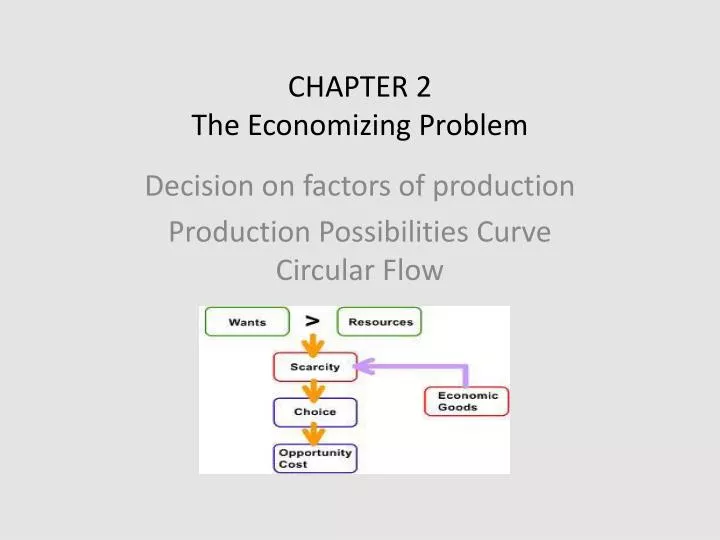 CHAPTER 2
The Economizing Problem

Decision on factors of production

Production Possibilities Curve
Circular Flow

Wants > Resources

Scarcity

Choice

Opportunity Cost

Economic Goods